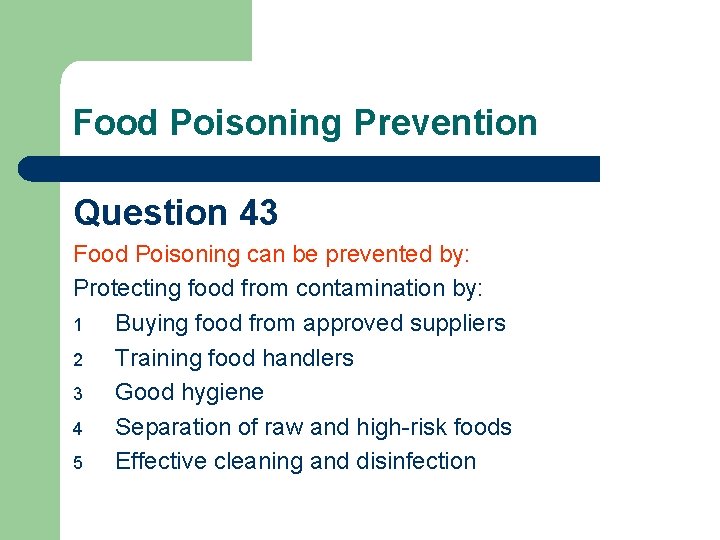 Food Poisoning Prevention

Question 43

Food Poisoning can be prevented by:

Protecting food from contamination by:

1 Buying food from approved suppliers
2 Training food handlers
3 Good hygiene
4 Separation of raw and high-risk foods
5 Effective cleaning and disinfection